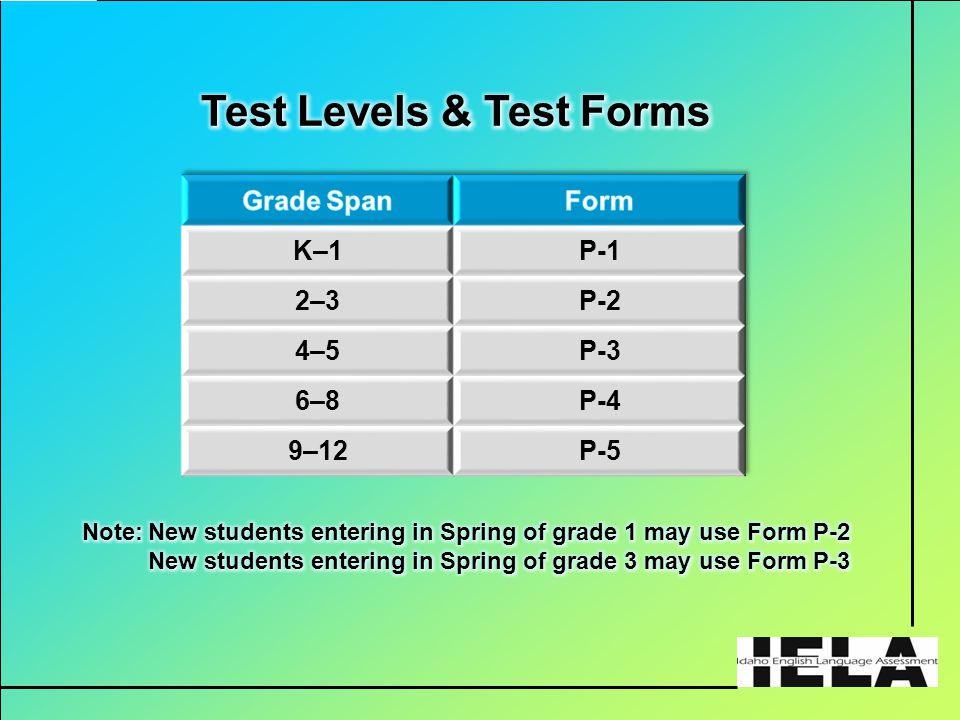 Test Levels & Test Forms

| Grade Span | Form |
|---|---|
| K–1 | P-1 |
| 2–3 | P-2 |
| 4–5 | P-3 |
| 6–8 | P-4 |
| 9–12 | P-5 |

Note: New students entering in Spring of grade 1 may use Form P-2
New students entering in Spring of grade 3 may use Form P-3

IELA
Idaho English Language Assessment